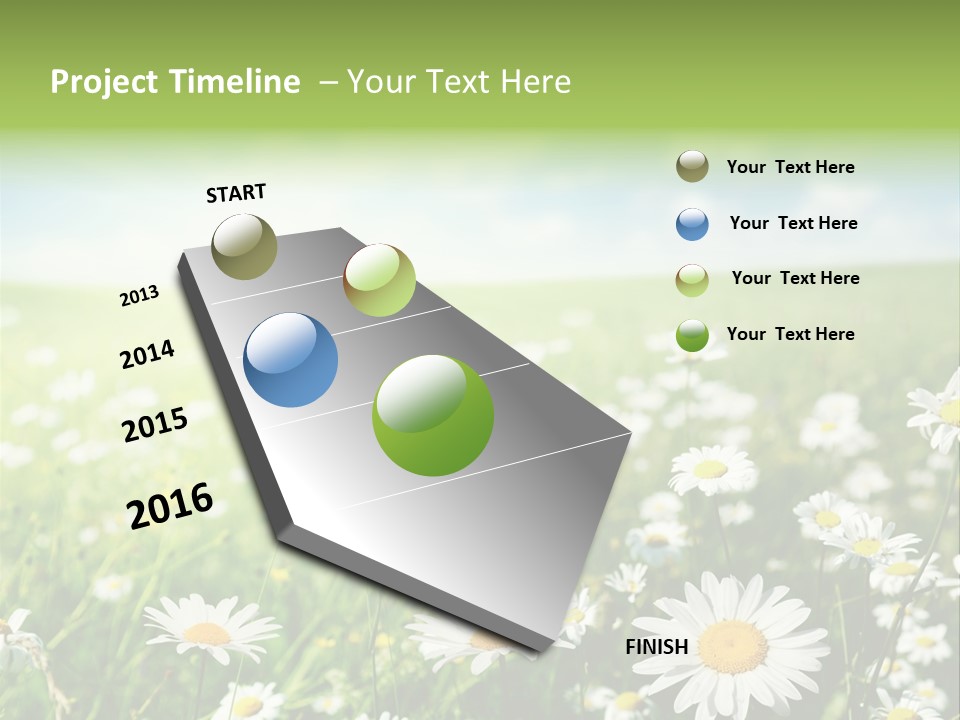 Project Timeline – Your Text Here

START

2013

2014

2015

2016

FINISH

Your Text Here

Your Text Here

Your Text Here

Your Text Here